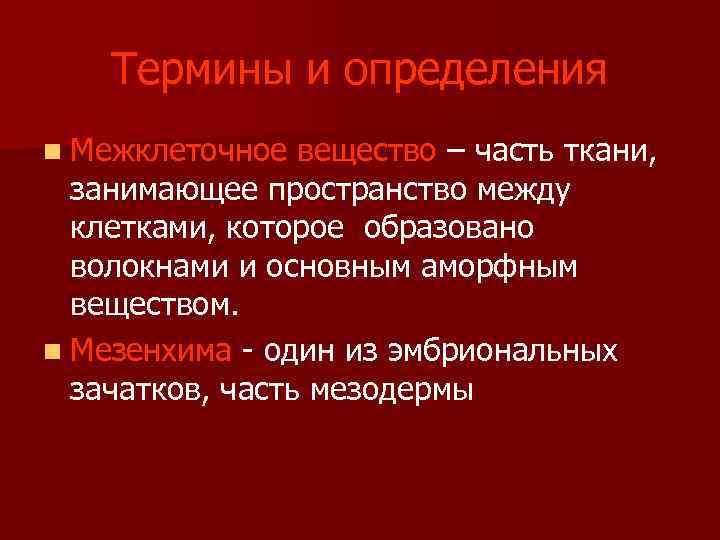 Термины и определения

Межклеточное вещество – часть ткани, занимающее пространство между клетками, которое образовано волокнами и основным аморфным веществом.

Мезенхима - один из эмбриональных зачатков, часть мезодермы